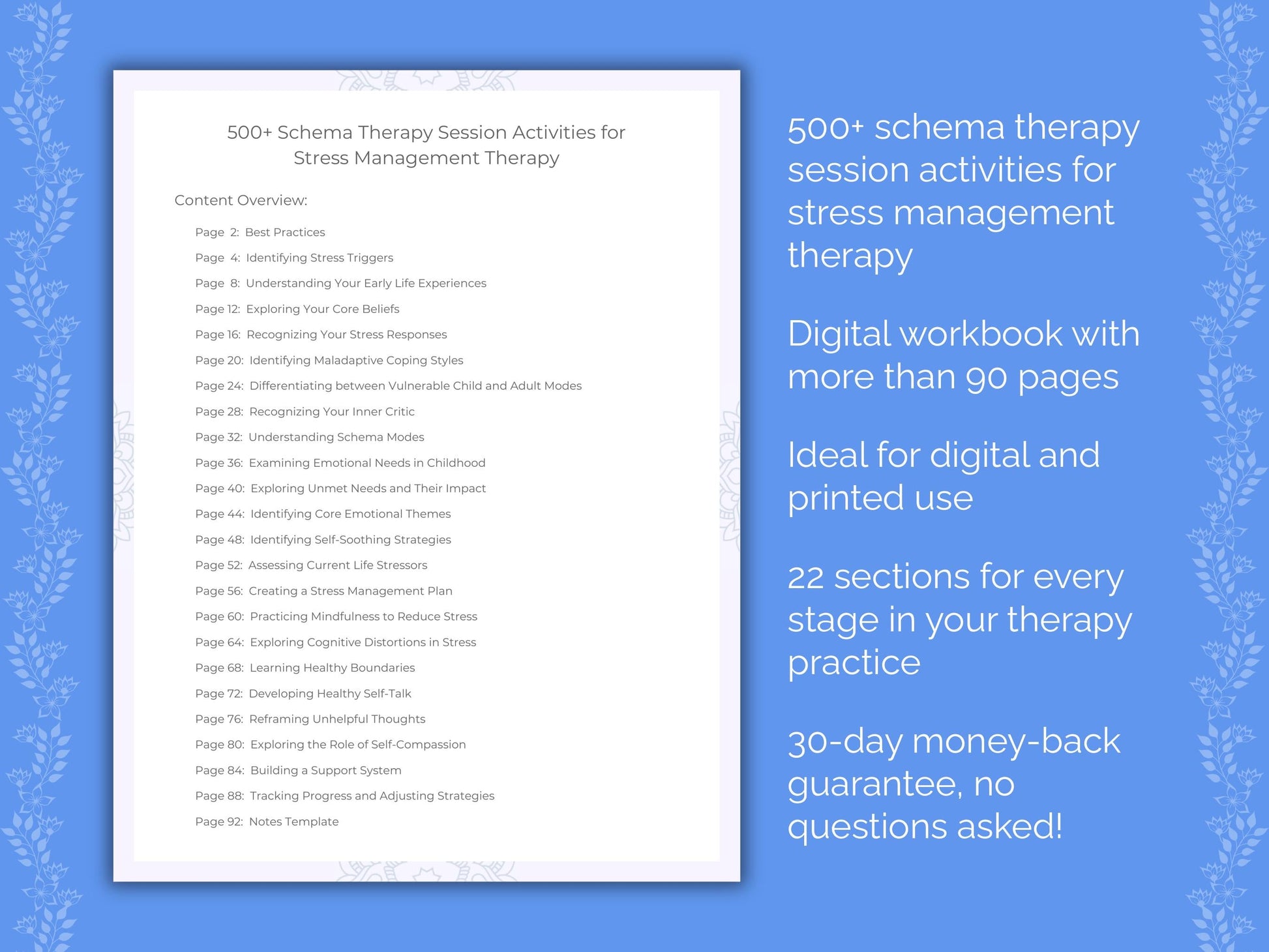 500+ Schema Therapy Session Activities for Stress Management Therapy

Content Overview:

Page 2: Best Practices

Page 4: Identifying Stress Triggers

Page 8: Understanding Your Early Life Experiences

Page 12: Exploring Your Core Beliefs

Page 16: Recognizing Your Stress Responses

Page 20: Identifying Maladaptive Coping Styles

Page 24: Differentiating between Vulnerable Child and Adult Modes

Page 28: Recognizing Your Inner Critic

Page 32: Understanding Schema Modes

Page 36: Examining Emotional Needs in Childhood

Page 40: Exploring Unmet Needs and Their Impact

Page 44: Identifying Core Emotional Themes

Page 48: Identifying Self-Soothing Strategies

Page 52: Assessing Current Life Stressors

Page 56: Creating a Stress Management Plan

Page 60: Practicing Mindfulness to Reduce Stress

Page 64: Exploring Cognitive Distortions in Stress

Page 68: Learning Healthy Boundaries

Page 72: Developing Healthy Self-Talk

Page 76: Reframing Unhelpful Thoughts

Page 80: Exploring the Role of Self-Compassion

Page 84: Building a Support System

Page 88: Tracking Progress and Adjusting Strategies

Page 92: Notes Template

500+ schema therapy session activities for stress management therapy

Digital workbook with more than 90 pages

Ideal for digital and printed use

22 sections for every stage in your therapy practice

30-day money-back guarantee, no questions asked!